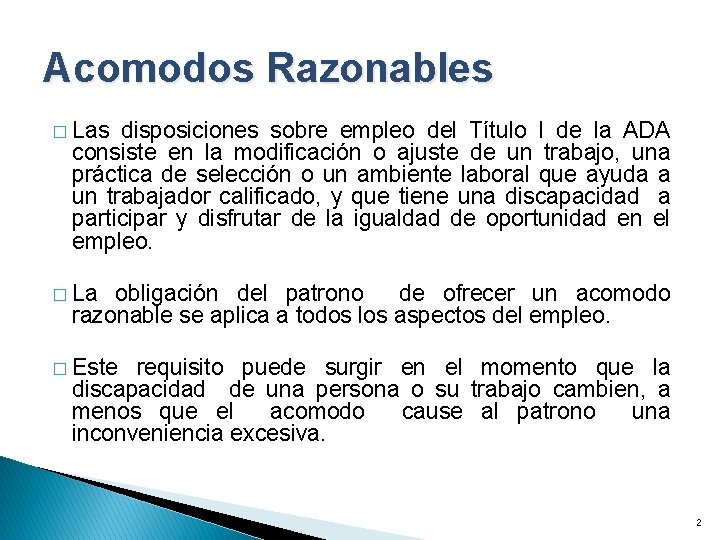 Acomodos Razonables

□ Las disposiciones sobre empleo del Título I de la ADA consiste en la modificación o ajuste de un trabajo, una práctica de selección o un ambiente laboral que ayuda a un trabajador calificado, y que tiene una discapacidad a participar y disfrutar de la igualdad de oportunidad en el empleo.

□ La obligación del patrono de ofrecer un acomodo razonable se aplica a todos los aspectos del empleo.

□ Este requisito puede surgir en el momento que la discapacidad de una persona o su trabajo cambien, a menos que el acomodo cause al patrono una inconveniencia excesiva.

2